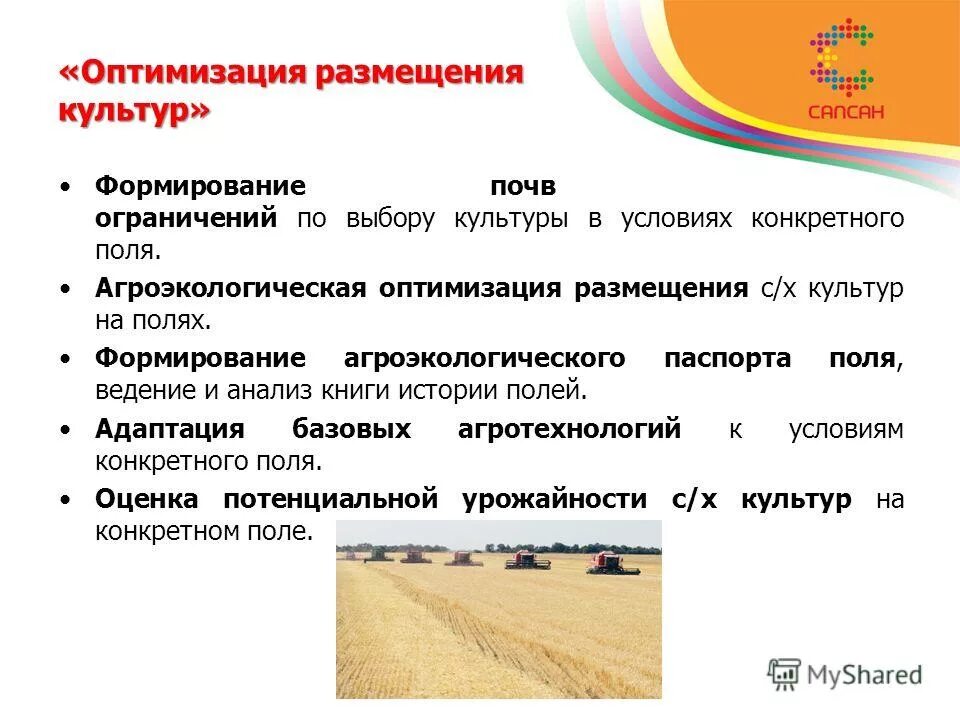 «Оптимизация размещения культур»

САПСАН

• Формирование почв ограничений по выбору культуры в условиях конкретного поля.

• Агроэкологическая оптимизация размещения с/х культур на полях.

• Формирование агроэкологического паспорта поля, ведение и анализ книги истории полей.

• Адаптация базовых агротехнологий к условиям конкретного поля.

• Оценка потенциальной урожайности с/х культур на конкретном поле.

MyShared